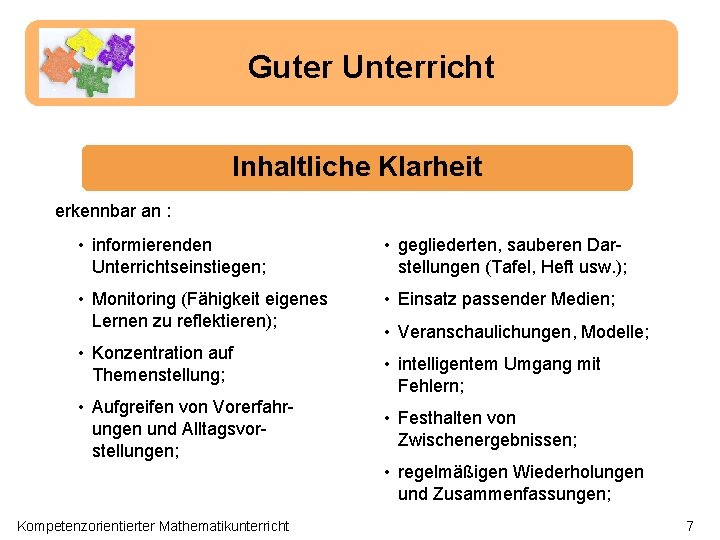 Guter Unterricht

Inhaltliche Klarheit

erkennbar an :

• informierenden Unterrichtseinstiegen;

• Monitoring (Fähigkeit eigenes Lernen zu reflektieren);

• Konzentration auf Themenstellung;

• Aufgreifen von Vorerfahrungen und Alltagsvorstellungen;

• gegliederten, sauberen Darstellungen (Tafel, Heft usw.);

• Einsatz passender Medien;

• Veranschaulichungen, Modelle;

• intelligentem Umgang mit Fehlern;

• Festhalten von Zwischenergebnissen;

• regelmäßigen Wiederholungen und Zusammenfassungen;

Kompetenzorientierter Mathematikunterricht

7